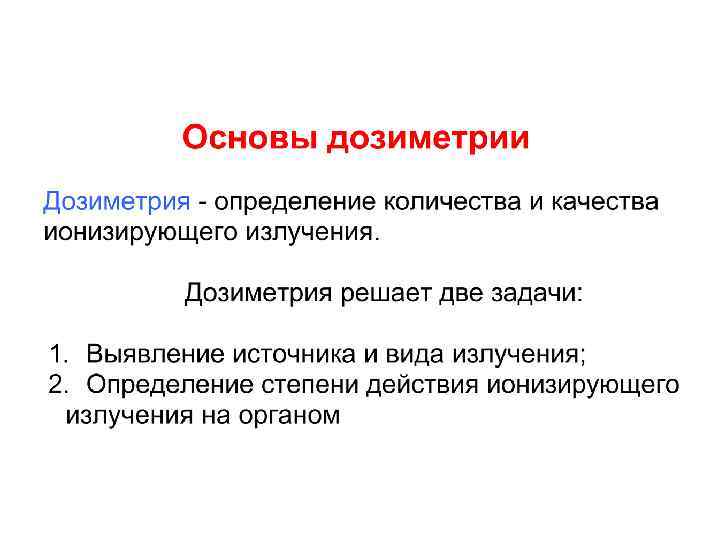 Основы дозиметрии

Дозиметрия - определение количества и качества ионизирующего излучения.

Дозиметрия решает две задачи:

1. Выявление источника и вида излучения;
2. Определение степени действия ионизирующего излучения на органом